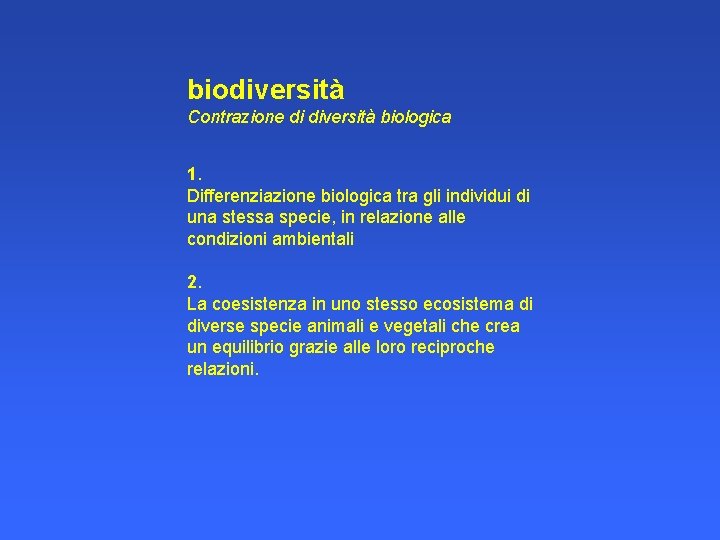 biodiversità
Contrazione di diversità biologica

1.
Differenziazione biologica tra gli individui di una stessa specie, in relazione alle condizioni ambientali

2.
La coesistenza in uno stesso ecosistema di diverse specie animali e vegetali che crea un equilibrio grazie alle loro reciproche relazioni.